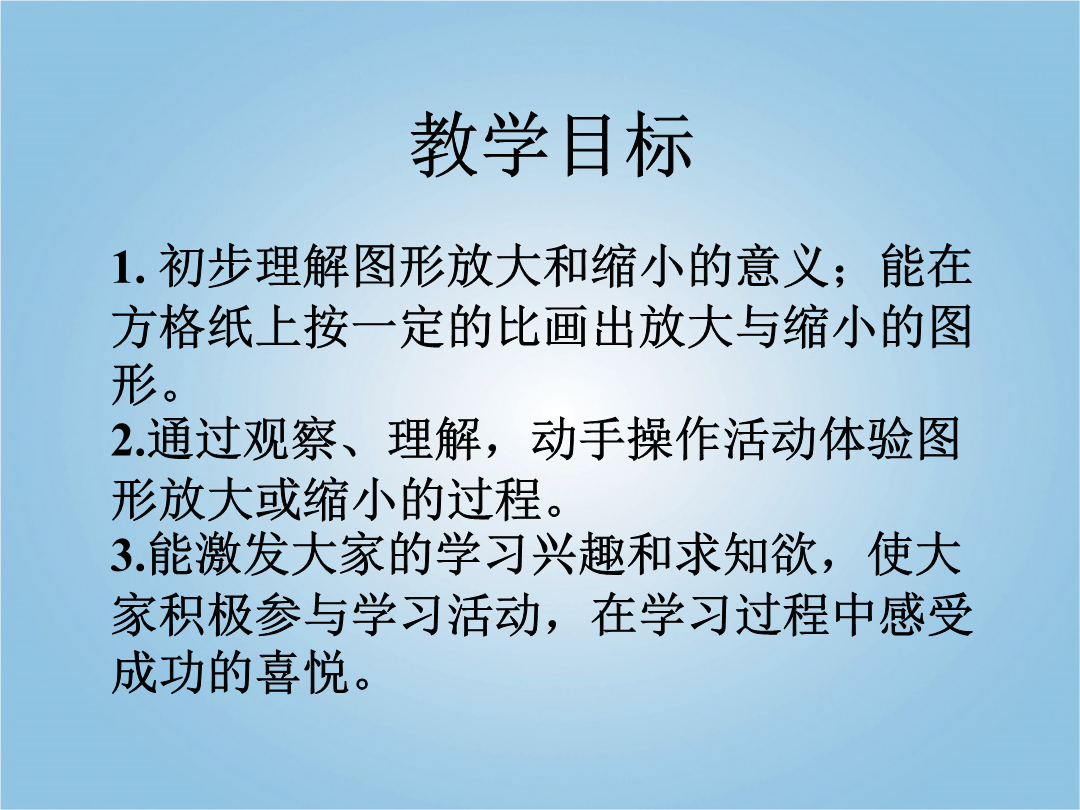 教学目标

1. 初步理解图形放大和缩小的意义；能在方格纸上按一定的比画出放大与缩小的图形。
2.通过观察、理解，动手操作活动体验图形放大或缩小的过程。
3.能激发大家的学习兴趣和求知欲，使大家积极参与学习活动，在学习过程中感受成功的喜悦。